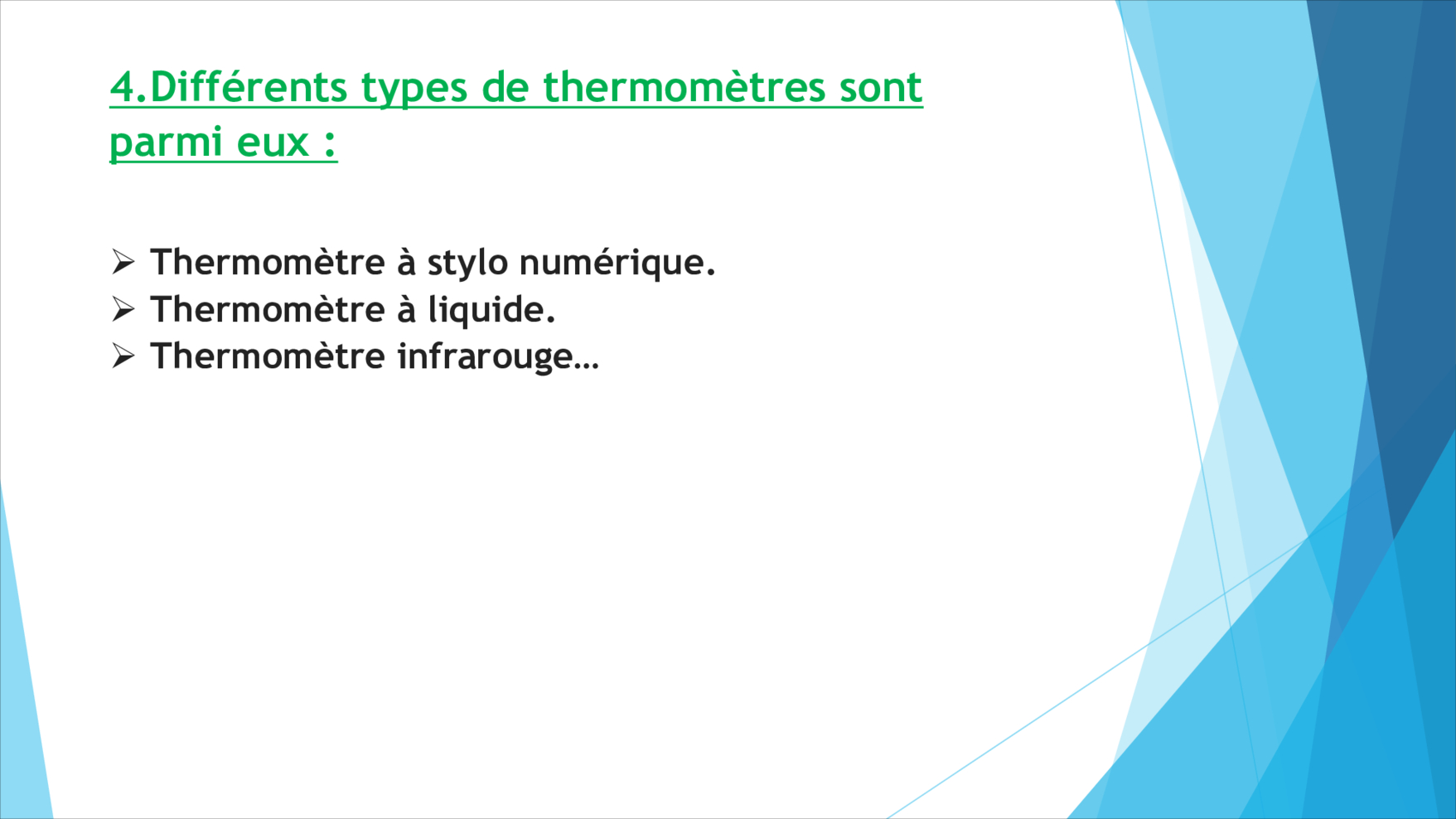 4.Différents types de thermomètres sont parmi eux :

➢ Thermomètre à stylo numérique.
➢ Thermomètre à liquide.
➢ Thermomètre infrarouge…